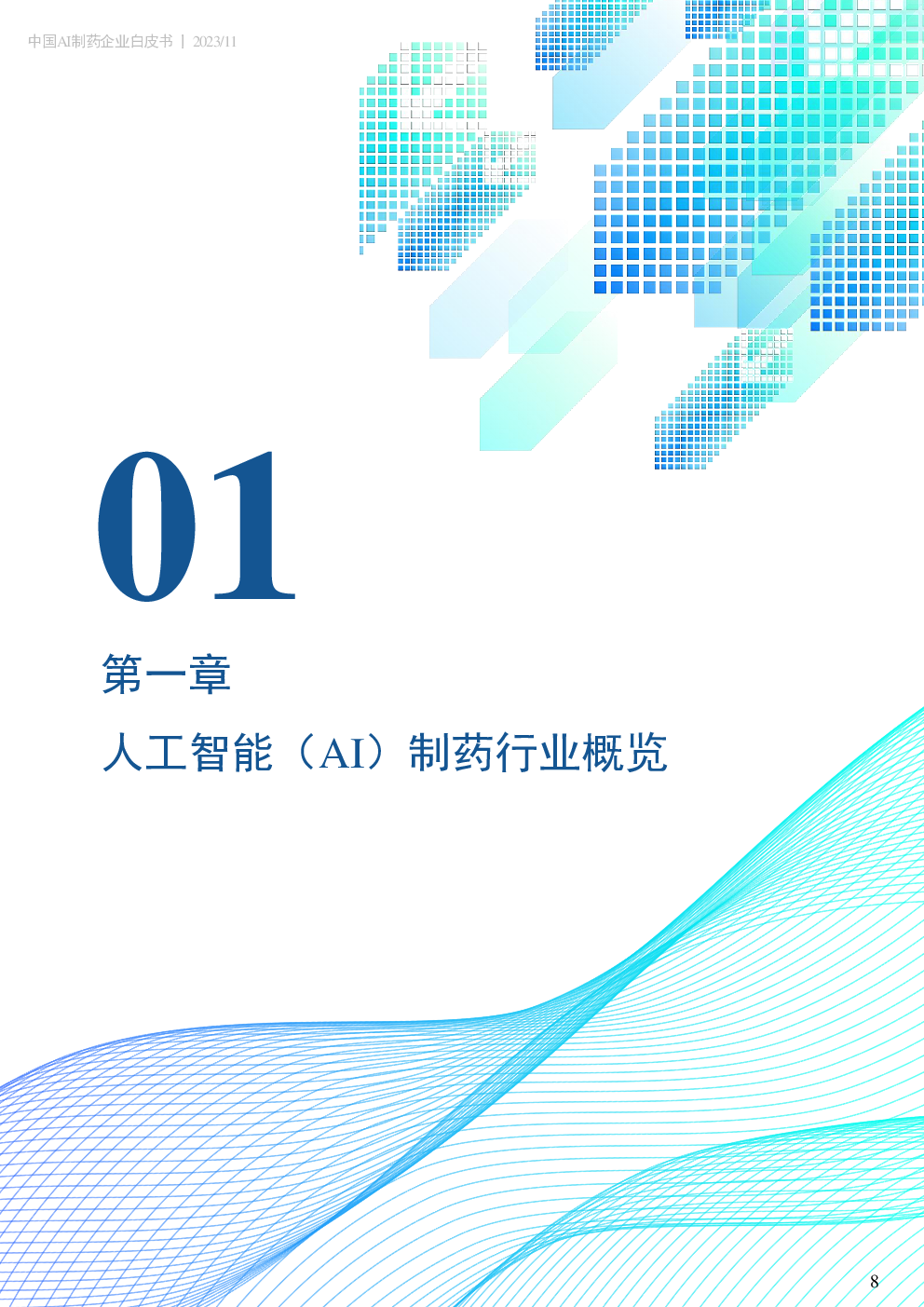 中国AI制药企业白皮书 | 2023/11

01

第一章

人工智能（AI）制药行业概览

8